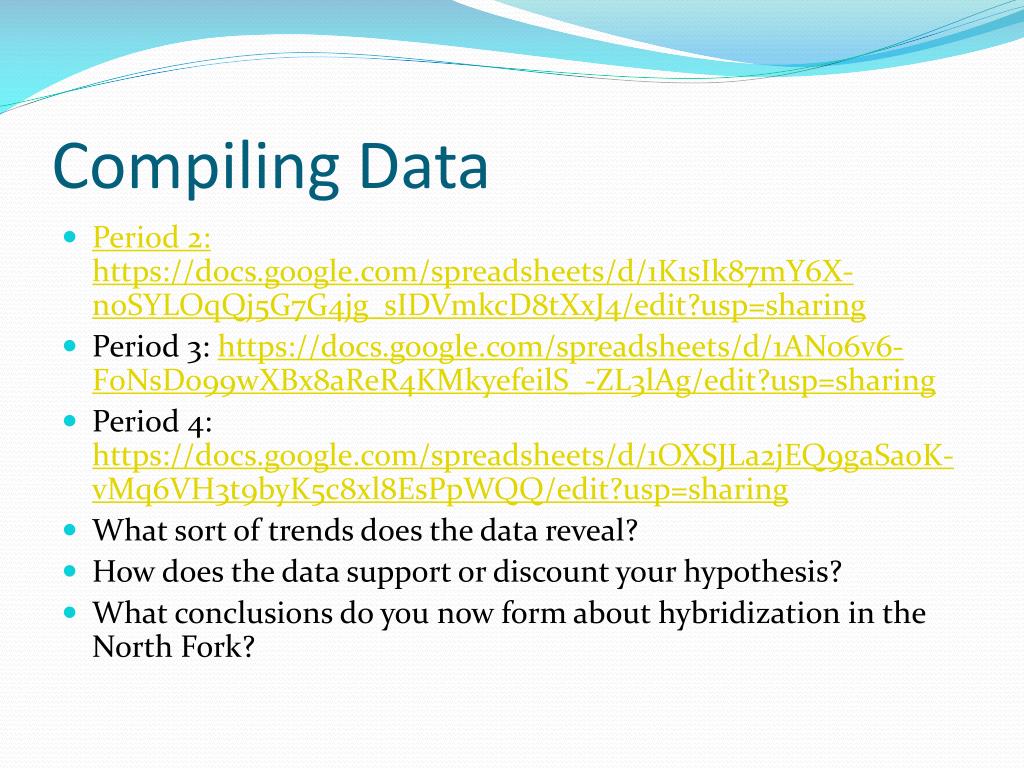 Compiling Data

Period 2: https://docs.google.com/spreadsheets/d/1K1sIk87mY6X-noSYLOqQj5G7G4jg_sIDVmkcD8tXxJ4/edit?usp=sharing

Period 3: https://docs.google.com/spreadsheets/d/1ANo6v6-FoNsDo99wXBx8aReR4KMkyefeilS_-ZL3lAg/edit?usp=sharing

Period 4: https://docs.google.com/spreadsheets/d/1OXSJLa2jEQ9gaSaoK-vMq6VH3t9byK5c8xl8EsPpWQQ/edit?usp=sharing

What sort of trends does the data reveal?

How does the data support or discount your hypothesis?

What conclusions do you now form about hybridization in the North Fork?